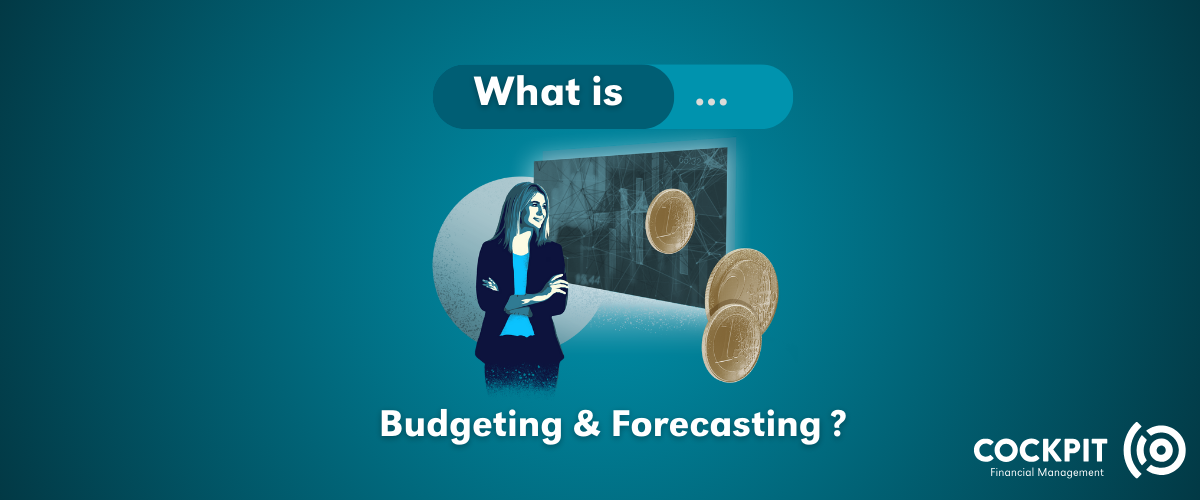 What is ...

Budgeting & Forecasting ?

COCKPIT
Financial Management